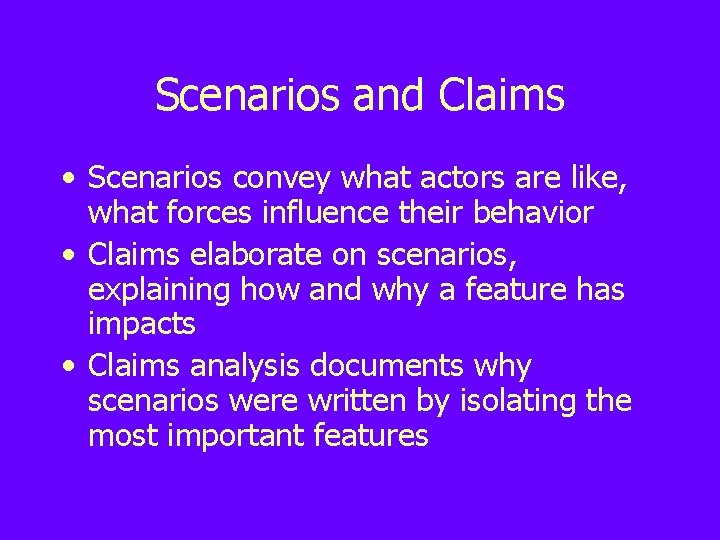 Scenarios and Claims

• Scenarios convey what actors are like, what forces influence their behavior
• Claims elaborate on scenarios, explaining how and why a feature has impacts
• Claims analysis documents why scenarios were written by isolating the most important features